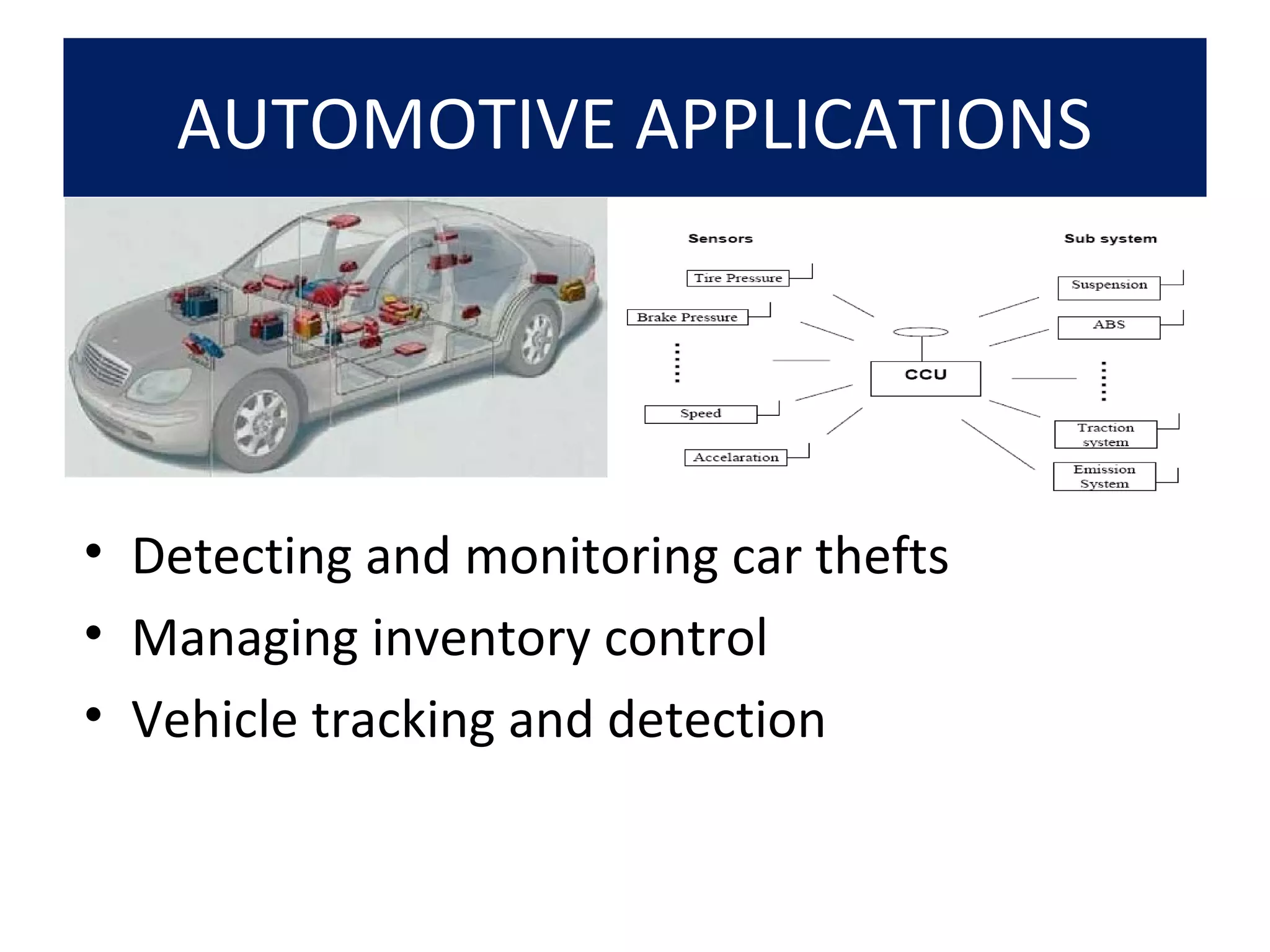 AUTOMOTIVE APPLICATIONS

Sensors

Tire Pressure

Brake Pressure

Speed

Accelaration

CCU

Sub system

Suspension

ABS

Traction system

Emission System

• Detecting and monitoring car thefts
• Managing inventory control
• Vehicle tracking and detection